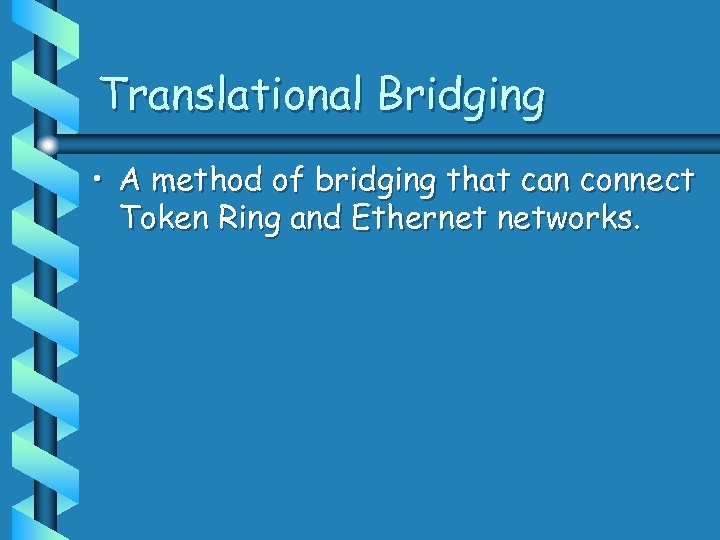 Translational Bridging

• A method of bridging that can connect Token Ring and Ethernet networks.